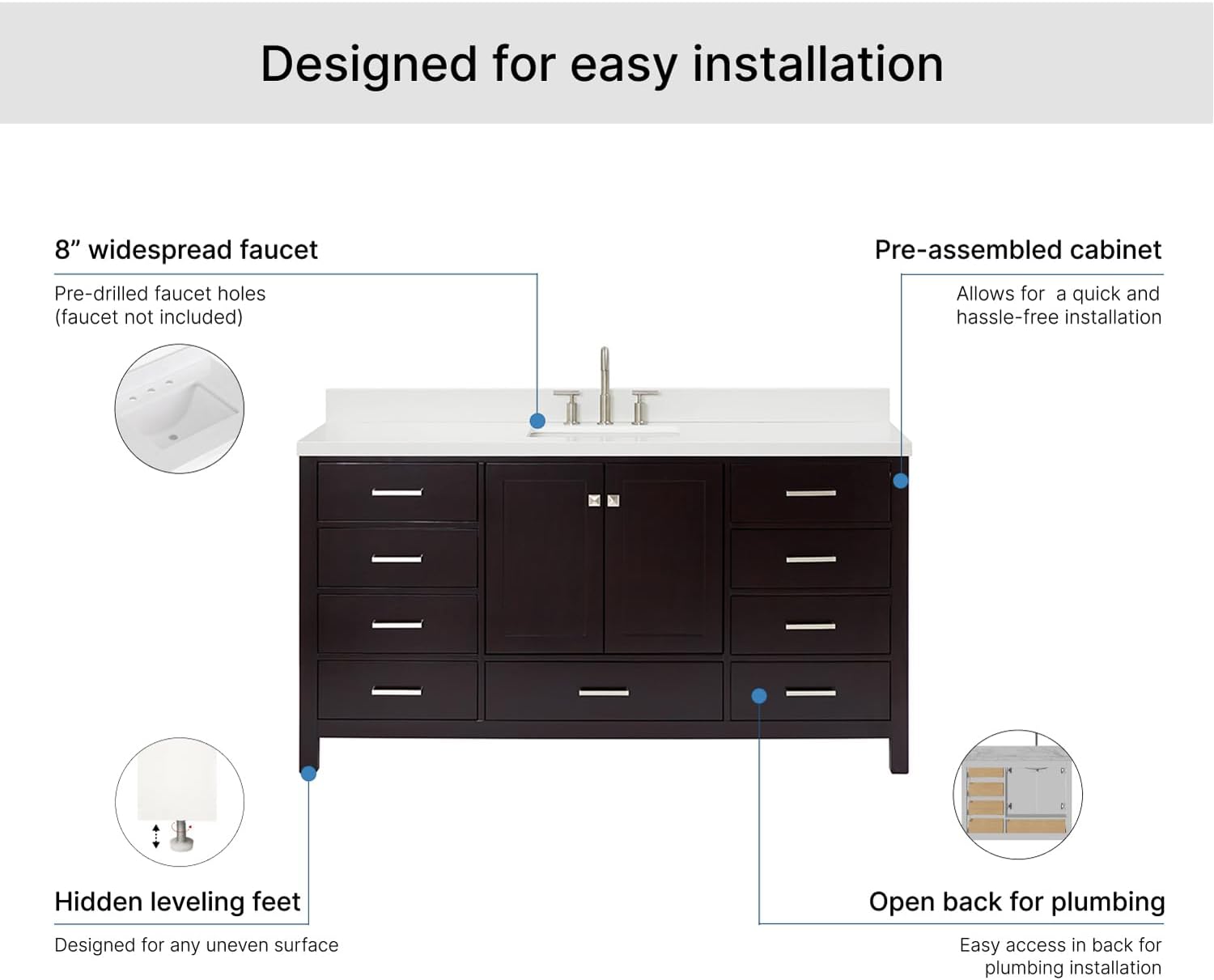 Designed for easy installation

8” widespread faucet

Pre-drilled faucet holes (faucet not included)

Pre-assembled cabinet

Allows for  a quick and hassle-free installation

Hidden leveling feet

Designed for any uneven surface

Open back for plumbing

Easy access in back for plumbing installation